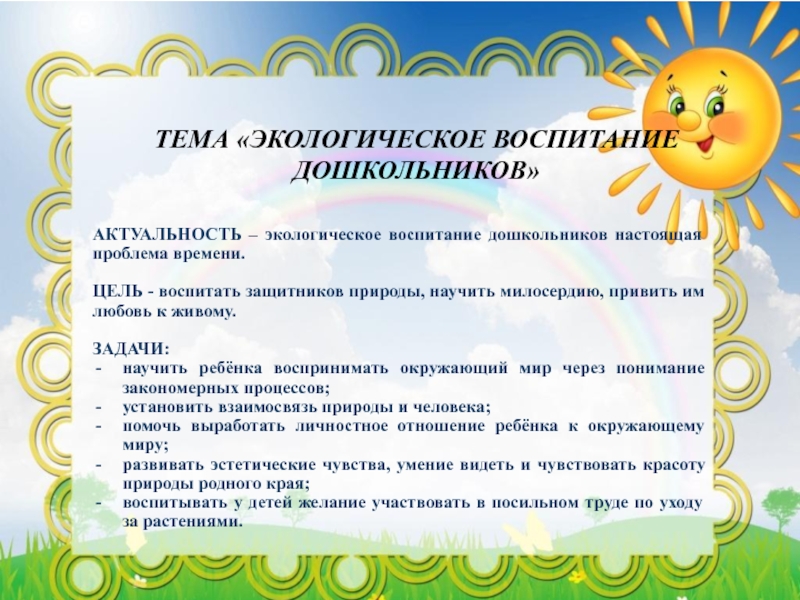 ТЕМА «ЭКОЛОГИЧЕСКОЕ ВОСПИТАНИЕ ДОШКОЛЬНИКОВ»

АКТУАЛЬНОСТЬ – экологическое воспитание дошкольников настоящая проблема времени.

ЦЕЛЬ - воспитать защитников природы, научить милосердию, привить им любовь к живому.

ЗАДАЧИ:
- научить ребёнка воспринимать окружающий мир через понимание закономерных процессов;
- установить взаимосвязь природы и человека;
- помочь выработать личностное отношение ребёнка к окружающему миру;
- развивать эстетические чувства, умение видеть и чувствовать красоту природы родного края;
- воспитывать у детей желание участвовать в посильном труде по уходу за растениями.